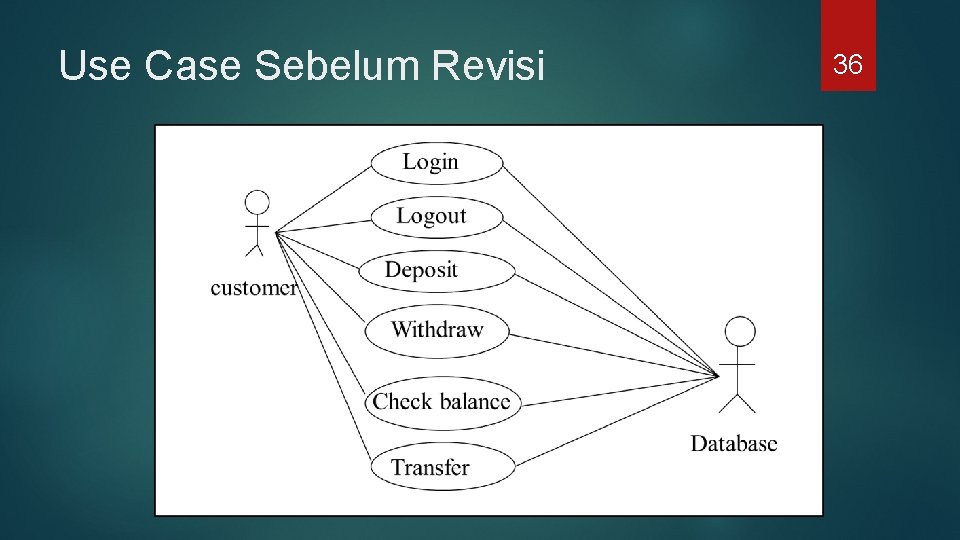 Use Case Sebelum Revisi

36

customer

Login

Logout

Deposit

Withdraw

Check balance

Transfer

Database